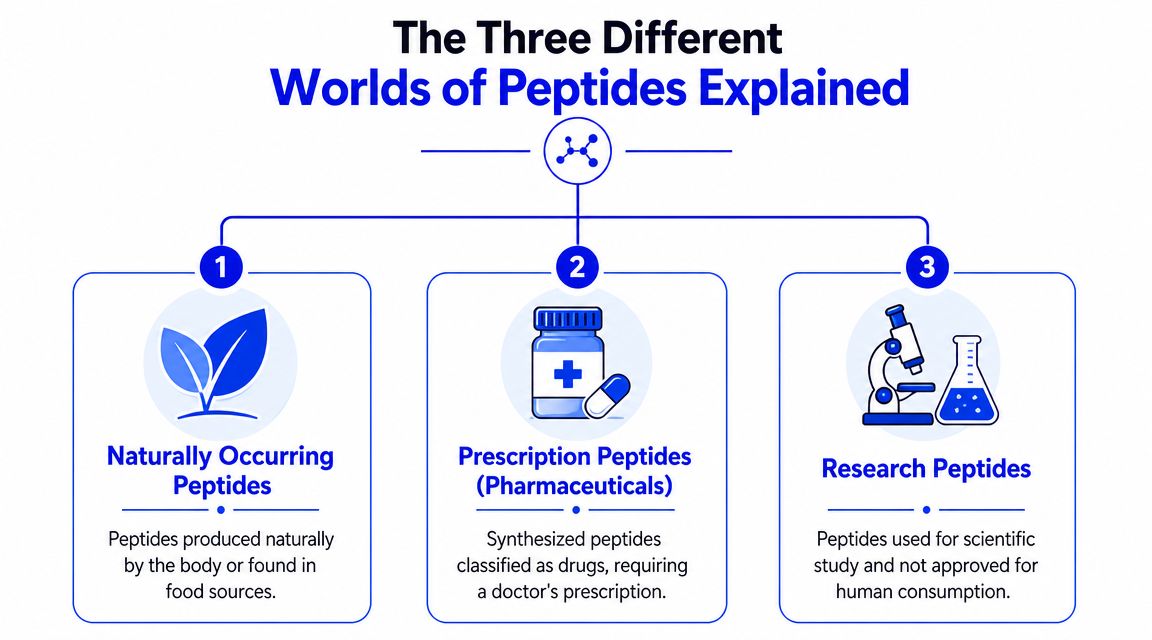 The Three Different
Worlds of Peptides Explained

1

Naturally Occurring Peptides

Peptides produced naturally by the body or found in food sources.

2

Prescription Peptides (Pharmaceuticals)

Synthesized peptides classified as drugs, requiring a doctor's prescription.

3

Research Peptides

Peptides used for scientific study and not approved for human consumption.